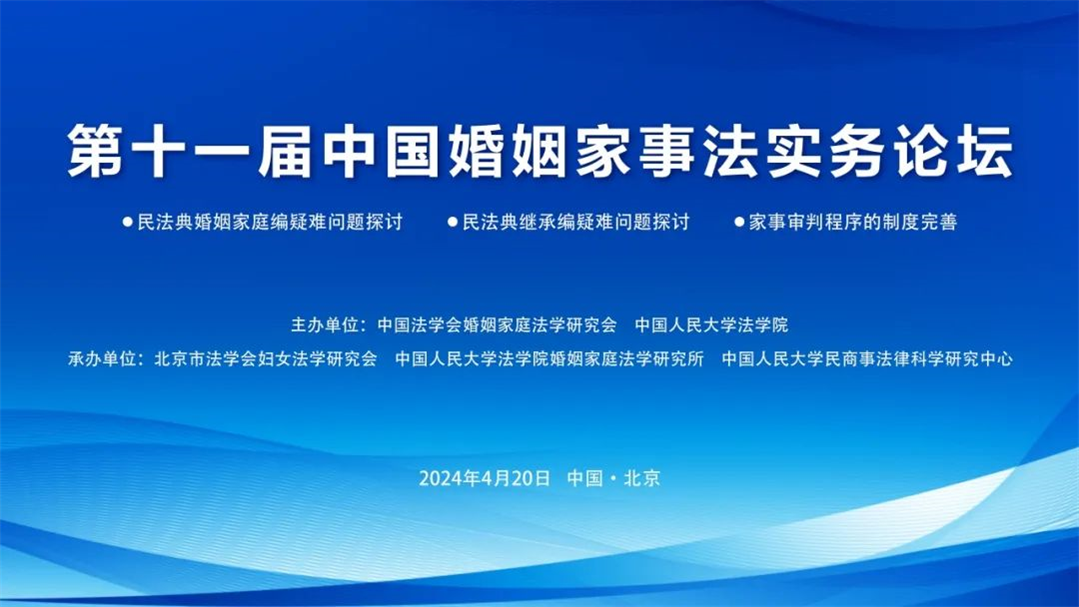 第十一届中国婚姻家事法实务论坛

●民法典婚姻家庭编疑难问题探讨 ●民法典继承编疑难问题探讨 ●家事审判程序的制度完善

主办单位：中国法学会婚姻家庭法学研究会 中国人民大学法学院

承办单位：北京市法学会妇女法学研究会 中国人民大学法学院婚姻家庭法学研究所 中国人民大学民商事法律科学研究中心

2024年4月20日 中国·北京